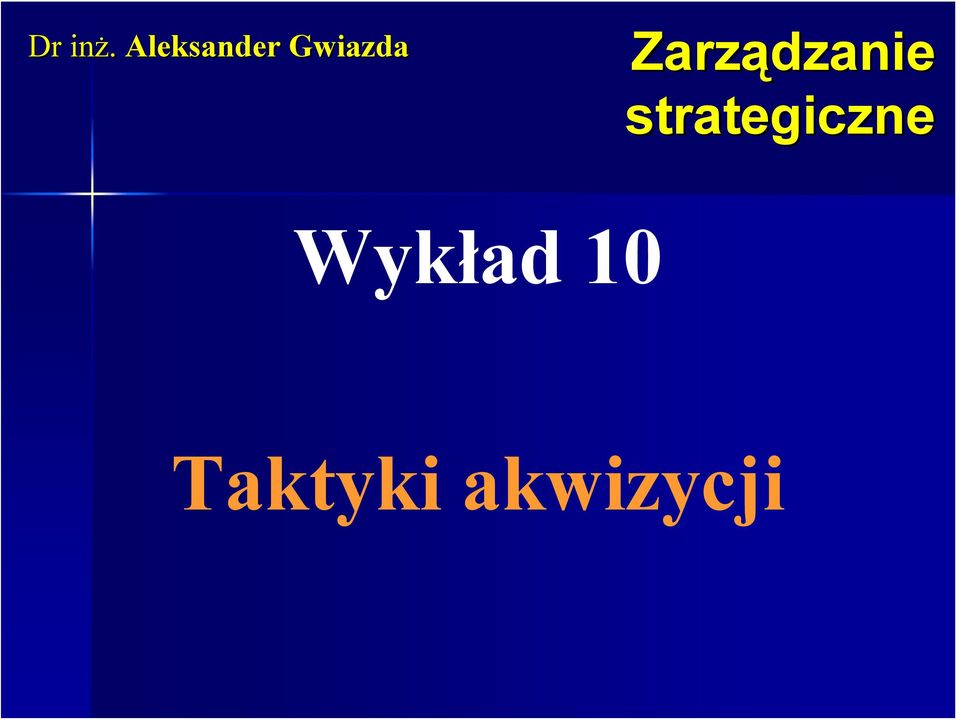 Dr inż. Aleksander Gwiazda

Zarządzanie strategiczne

Wykład 10

Taktyki akwizycji